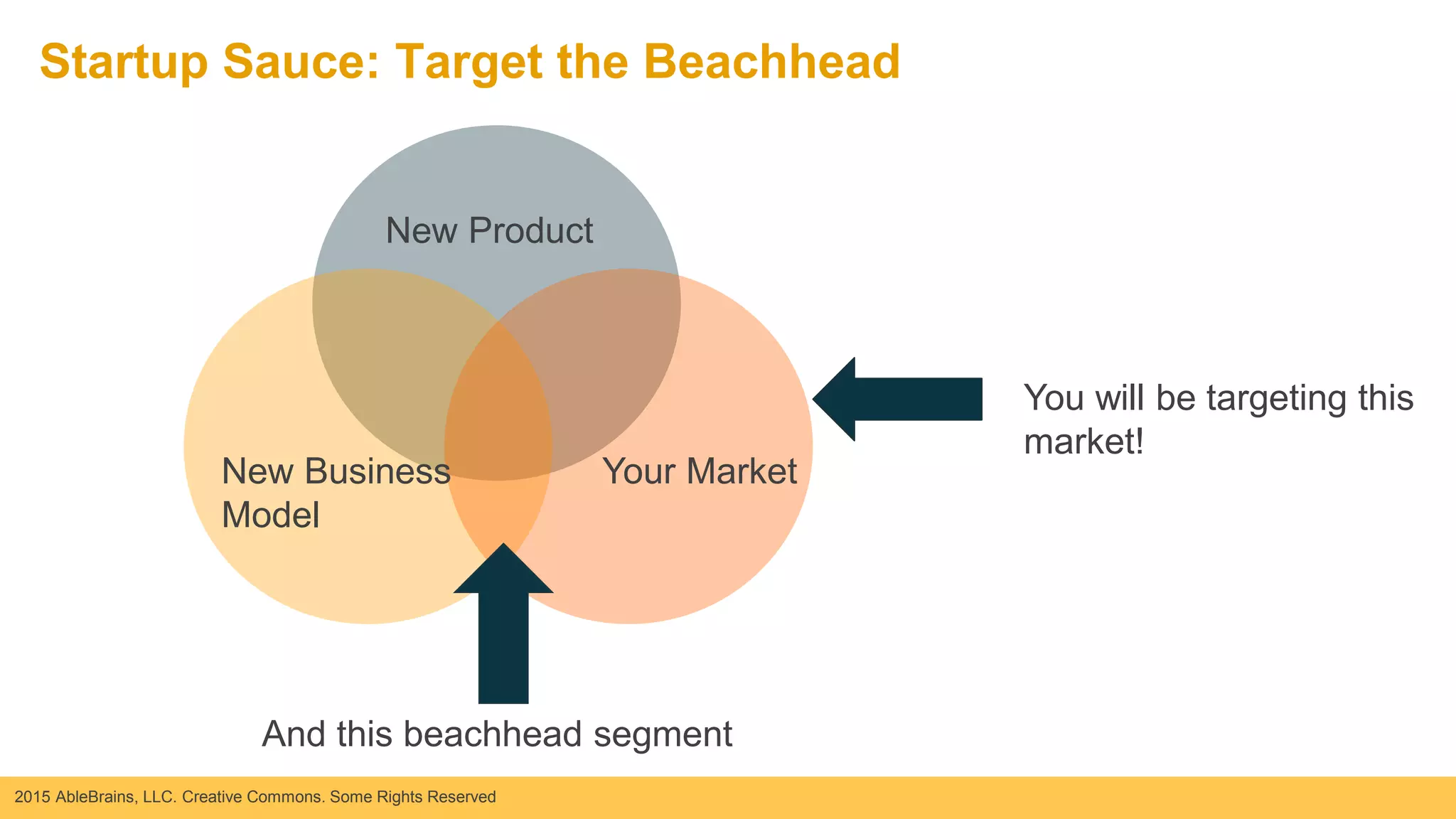 Startup Sauce: Target the Beachhead

New Product

New Business Model

Your Market

You will be targeting this market!

And this beachhead segment

2015 AbleBrains, LLC. Creative Commons. Some Rights Reserved